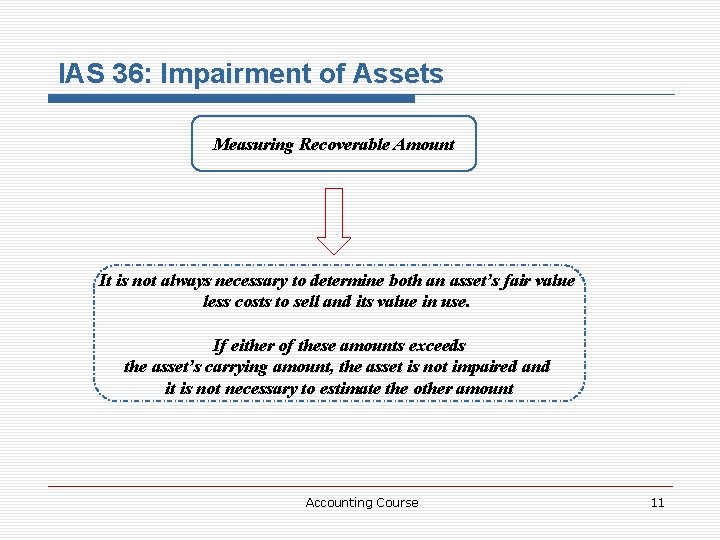 IAS 36: Impairment of Assets

Measuring Recoverable Amount

It is not always necessary to determine both an asset's fair value less costs to sell and its value in use.

If either of these amounts exceeds the asset's carrying amount, the asset is not impaired and it is not necessary to estimate the other amount

Accounting Course

11